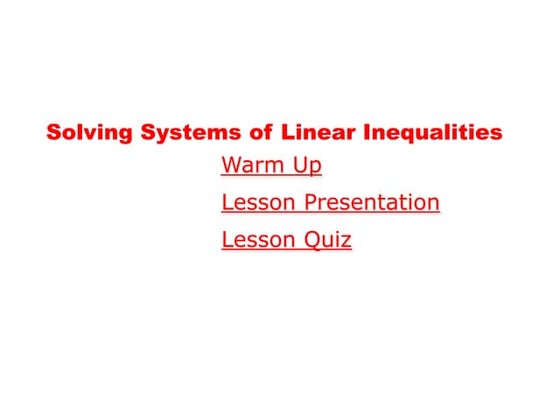 Solving Systems of Linear Inequalities

Warm Up

Lesson Presentation

Lesson Quiz